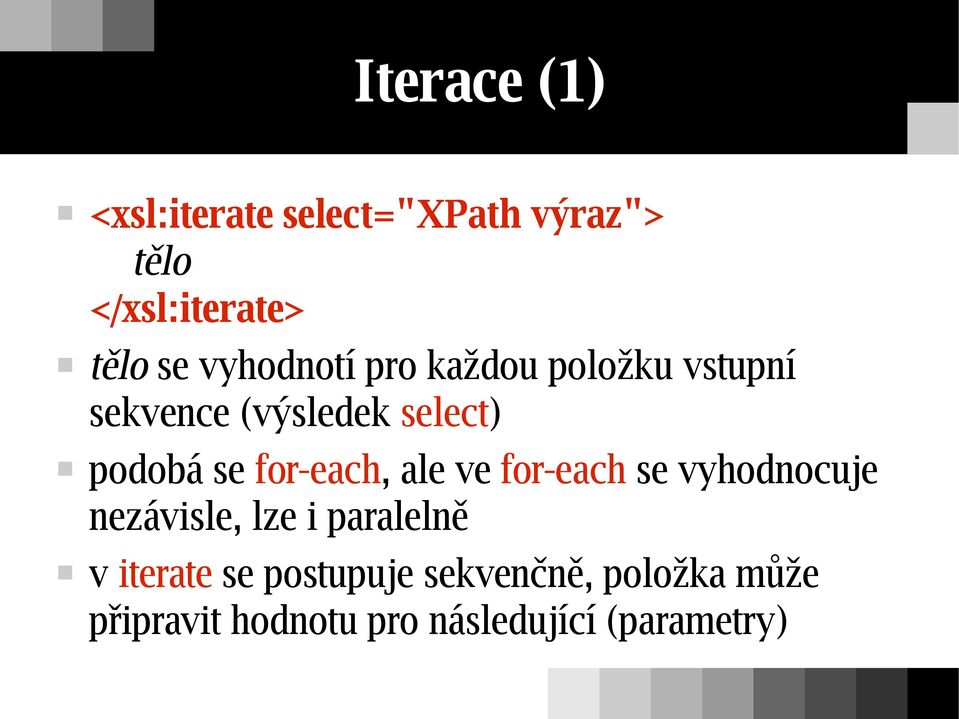 Iterace (1)

<xsl:iterate select="XPath výraz">
tělo
</xsl:iterate>

tělo se vyhodnotí pro každou položku vstupní sekvence (výsledek select)

podobá se for-each, ale ve for-each se vyhodnocuje nezávisle, lze i paralelně

v iterate se postupuje sekvenčně, položka může připravit hodnotu pro následující (parametry)